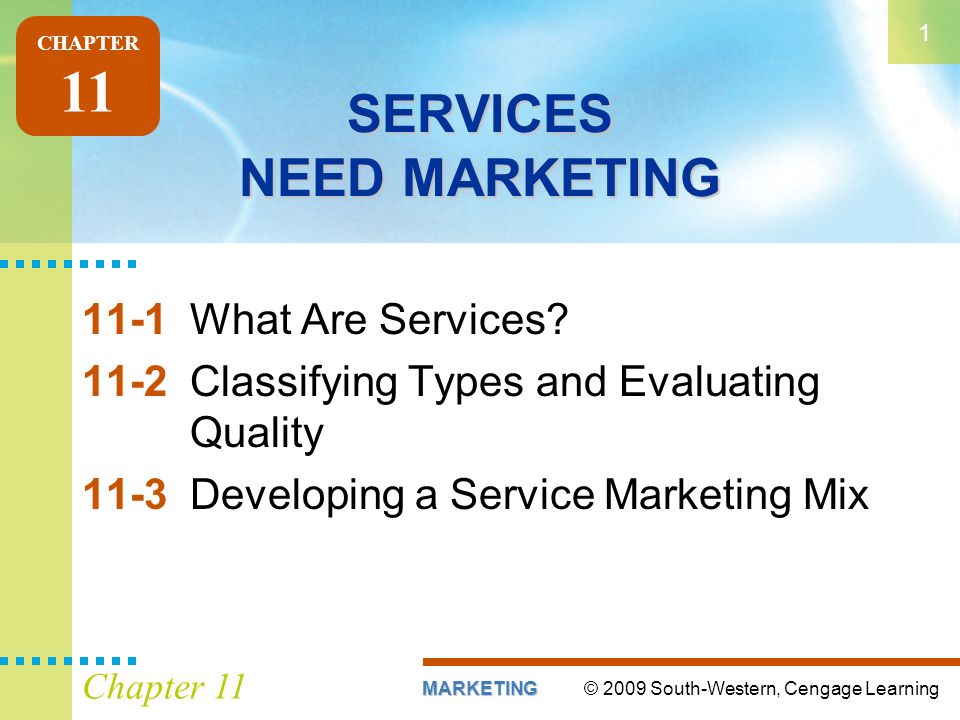 CHAPTER
11

1

SERVICES
NEED MARKETING

11-1 What Are Services?

11-2 Classifying Types and Evaluating Quality

11-3 Developing a Service Marketing Mix

Chapter 11

MARKETING © 2009 South-Western, Cengage Learning